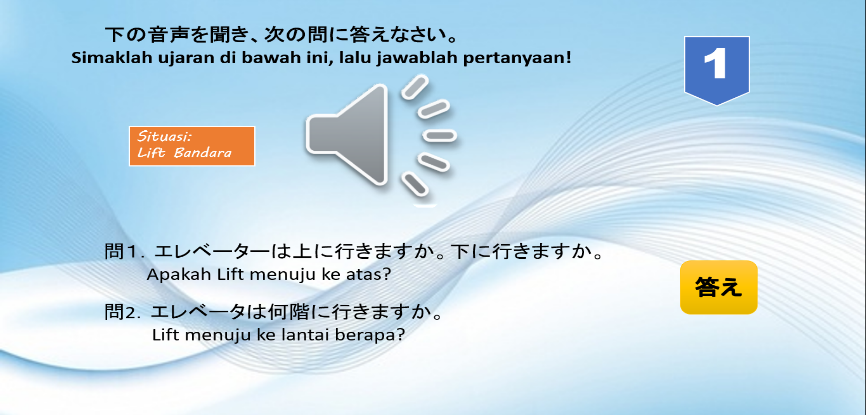 下の音声を聞き、次の問に答えなさい。
Simaklah ujaran di bawah ini, lalu jawablah pertanyaan!

1

Situasi:
Lift Bandara

問1. エレベーターは上に行きますか。下に行きますか。
Apakah Lift menuju ke atas?

問2. エレベータは何階に行きますか。
Lift menuju ke lantai berapa?

答え